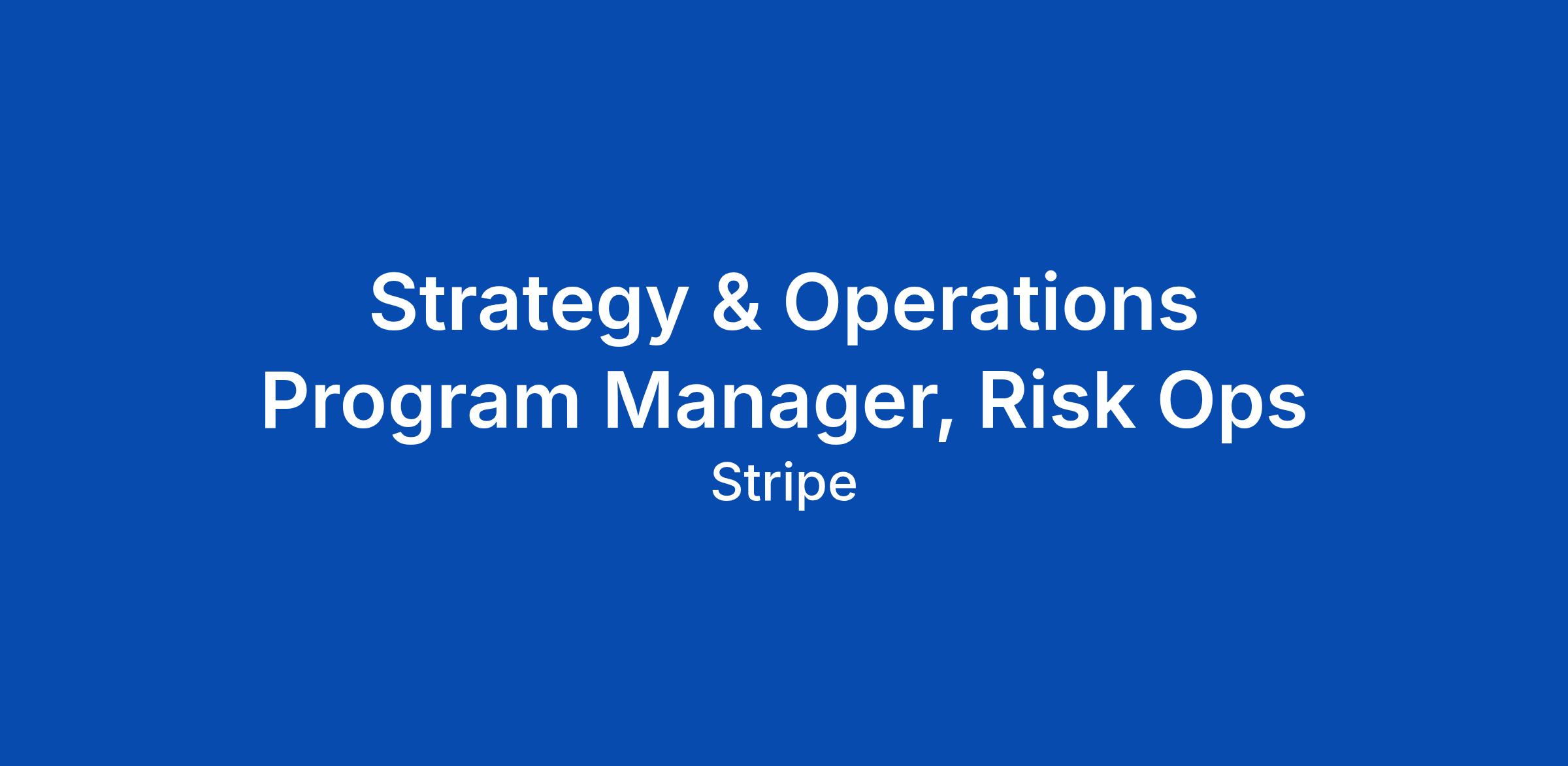 Strategy & Operations Program Manager, Risk Ops

Stripe